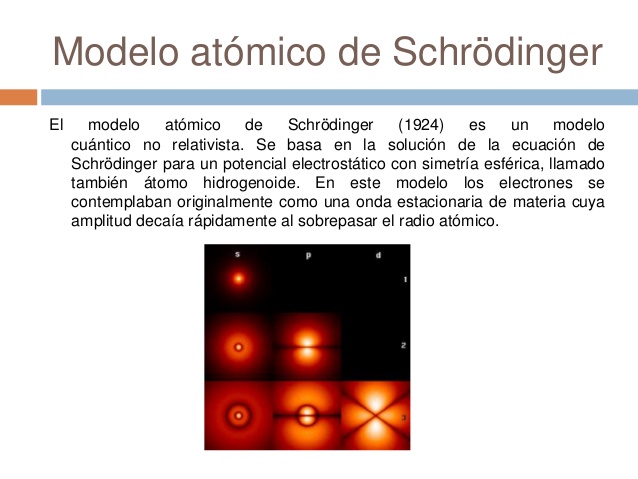 Modelo atómico de Schrödinger

El modelo atómico de Schrödinger (1924) es un modelo cuántico no relativista. Se basa en la solución de la ecuación de Schrödinger para un potencial electrostático con simetría esférica, llamado también átomo hidrogenoide. En este modelo los electrones se contemplaban originalmente como una onda estacionaria de materia cuya amplitud decaía rápidamente al sobrepasar el radio atómico.

s p d
1
2
3